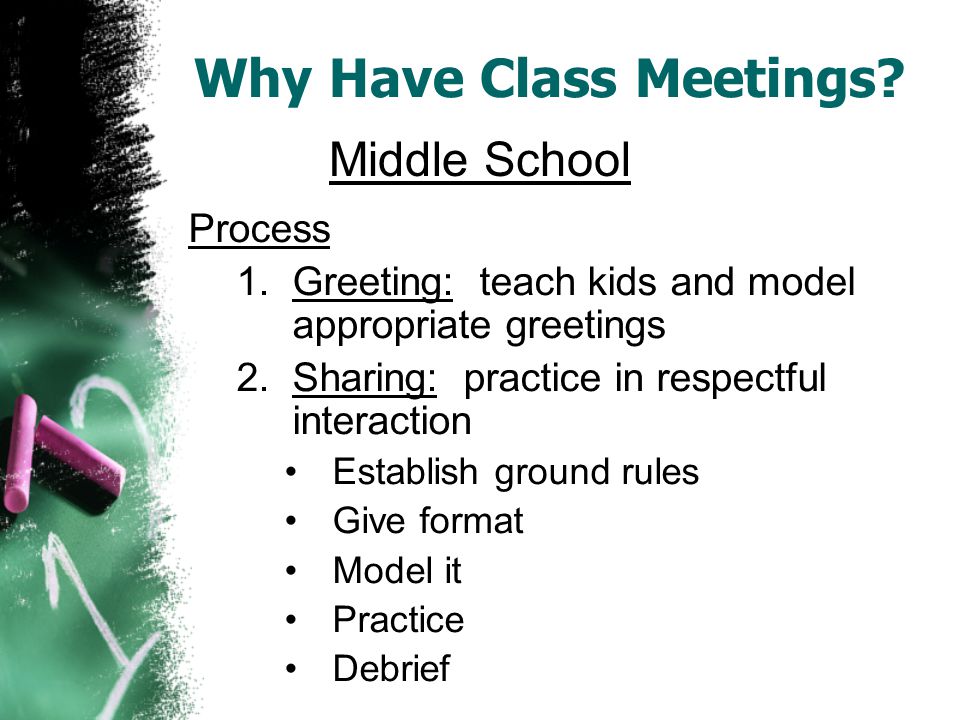 Why Have Class Meetings?

Middle School

Process

1. Greeting: teach kids and model appropriate greetings
2. Sharing: practice in respectful interaction
   • Establish ground rules
   • Give format
   • Model it
   • Practice
   • Debrief